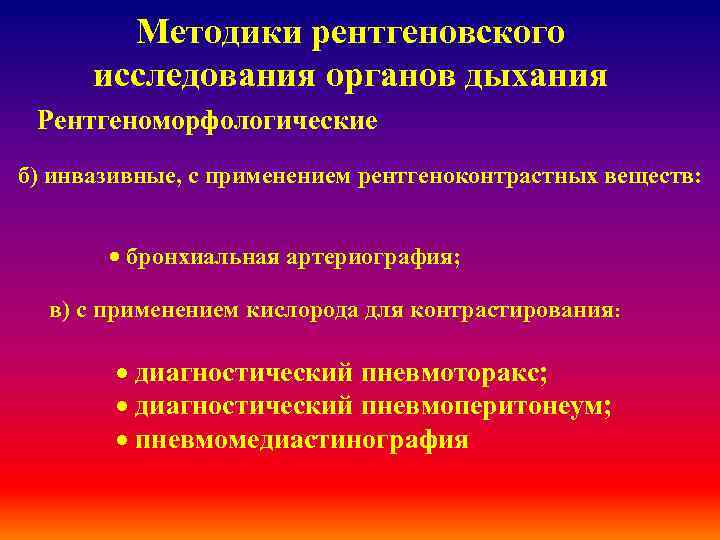 Методики рентгеновского исследования органов дыхания

Рентгеноморфологические

б) инвазивные, с применением рентгеноконтрастных веществ:

• бронхиальная артериография;

в) с применением кислорода для контрастирования:

• диагностический пневмоторакс;
• диагностический пневмоперитонеум;
• пневмомедиастинография